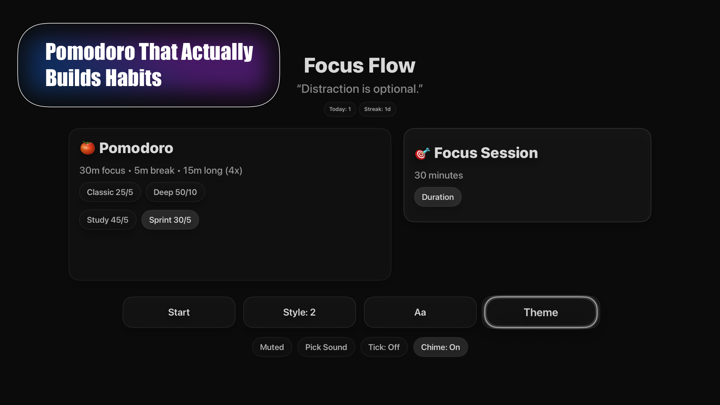 Pomodoro That Actually Builds Habits

Focus Flow

"Distraction is optional."

Today: 1 Streak: 1d

🍅 Pomodoro

30m focus • 5m break • 15m long (4x)

Classic 25/5 Deep 50/10

Study 45/5 Sprint 30/5

🎯 Focus Session

30 minutes

Duration

Start Style: 2 Aa Theme

Muted Pick Sound Tick: Off Chime: On